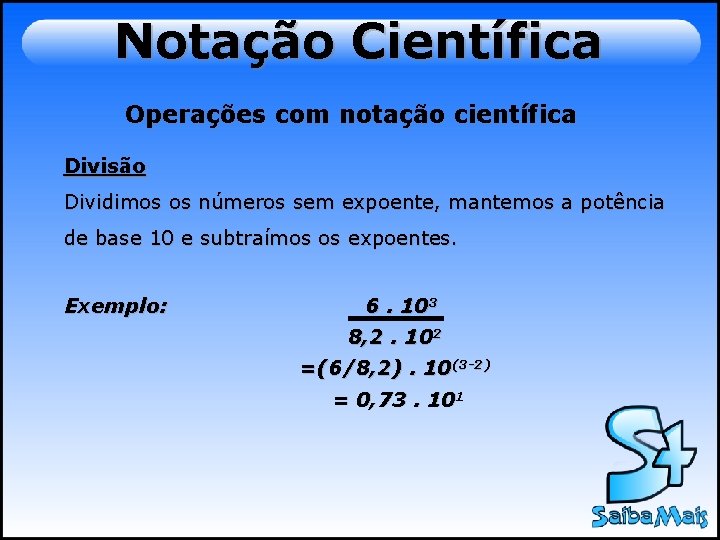 Notação Científica

Operações com notação científica

Divisão

Dividimos os números sem expoente, mantemos a potência de base 10 e subtraímos os expoentes.

Exemplo: $\frac{6 . 10^3}{8,2 . 10^2}$

$=(6/8,2) . 10^{(3-2)}$

$= 0,73 . 10^1$

S+

SaibaMais